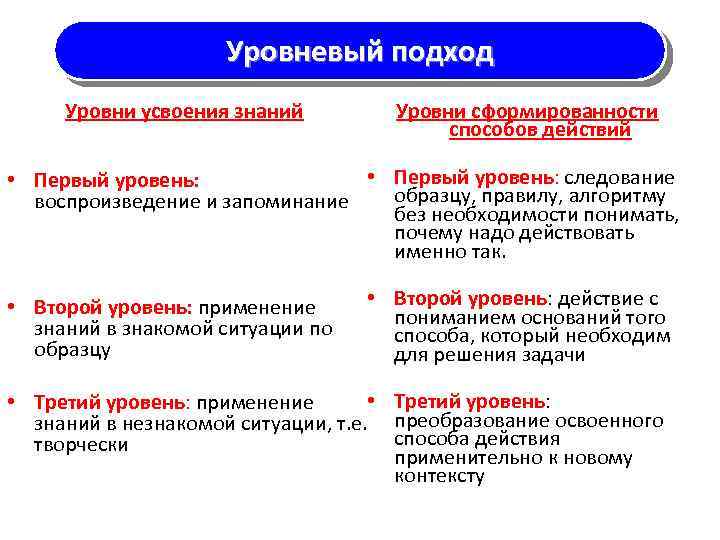 Уровневый подход

Уровни усвоения знаний

• Первый уровень: воспроизведение и запоминание

• Второй уровень: применение знаний в знакомой ситуации по образцу

• Третий уровень: применение знаний в незнакомой ситуации, т.е. творчески

Уровни сформированности способов действий

• Первый уровень: следование образцу, правилу, алгоритму без необходимости понимать, почему надо действовать именно так.

• Второй уровень: действие с пониманием оснований того способа, который необходим для решения задачи

• Третий уровень: преобразование освоенного способа действия применительно к новому контексту